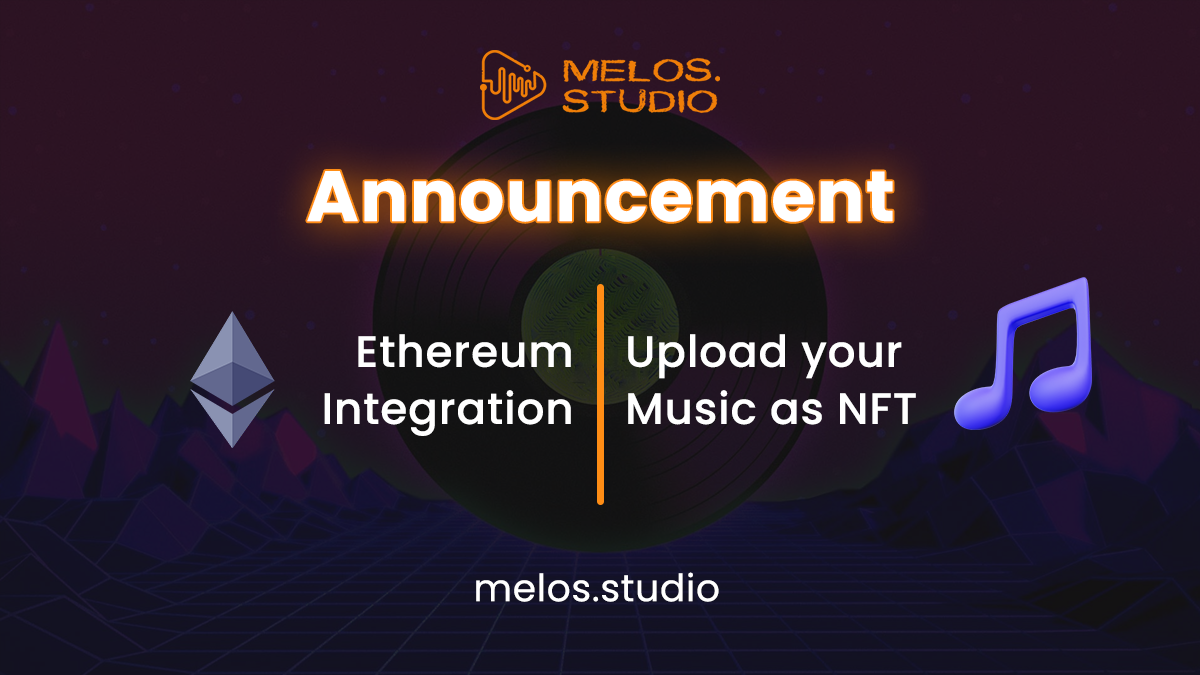 MELOS.
STUDIO

Announcement

Ethereum Integration

Upload your Music as NFT

melos.studio